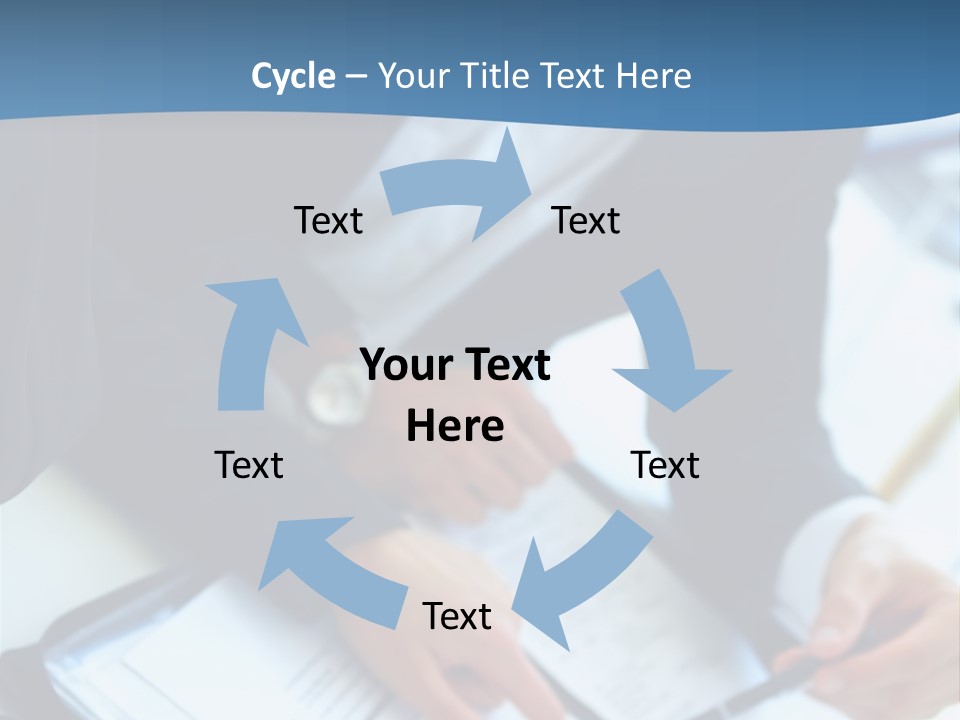 Cycle – Your Title Text Here

Text

Text

Your Text Here

Text

Text

Text